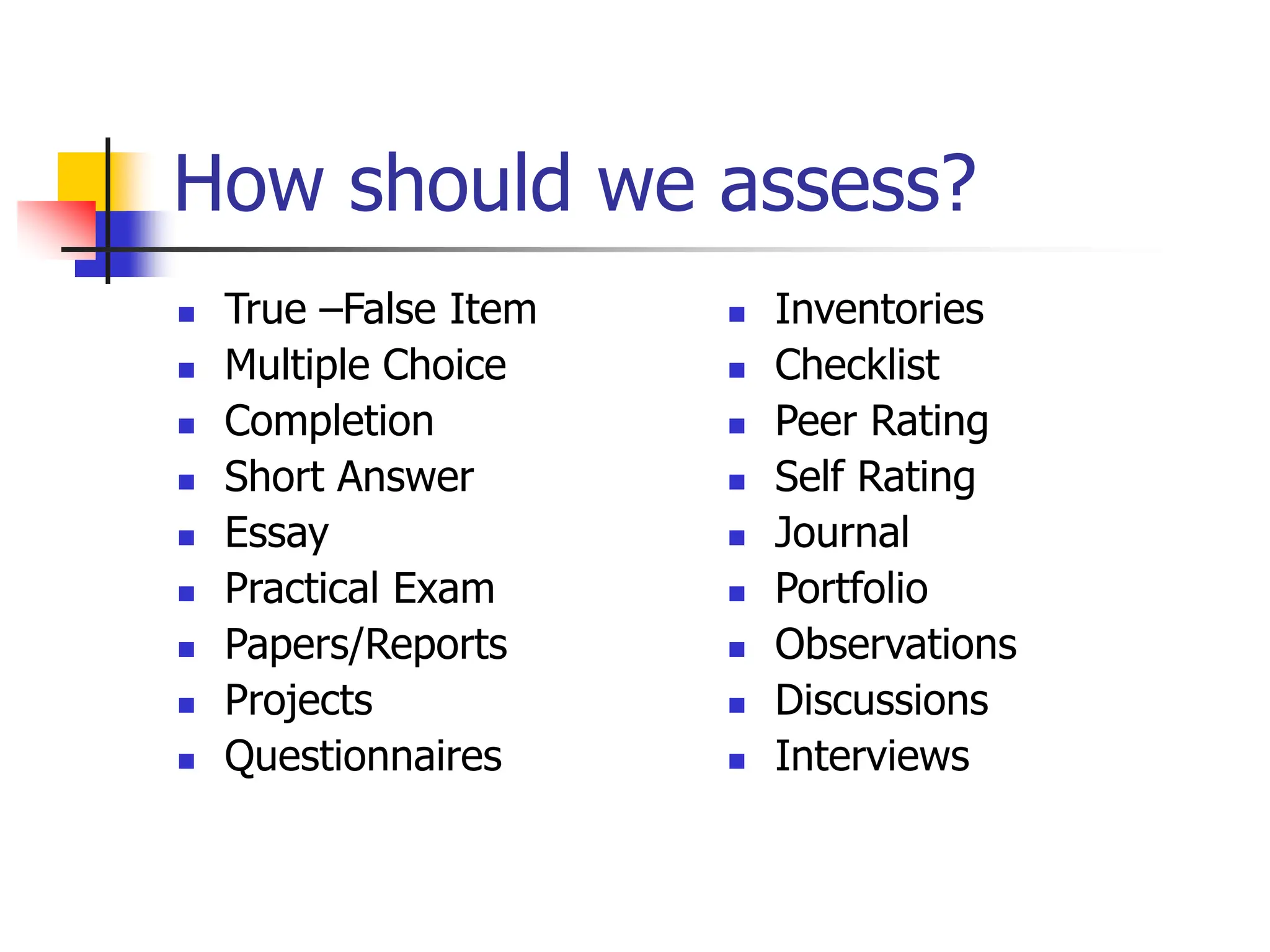 How should we assess?

- True –False Item
- Multiple Choice
- Completion
- Short Answer
- Essay
- Practical Exam
- Papers/Reports
- Projects
- Questionnaires

- Inventories
- Checklist
- Peer Rating
- Self Rating
- Journal
- Portfolio
- Observations
- Discussions
- Interviews